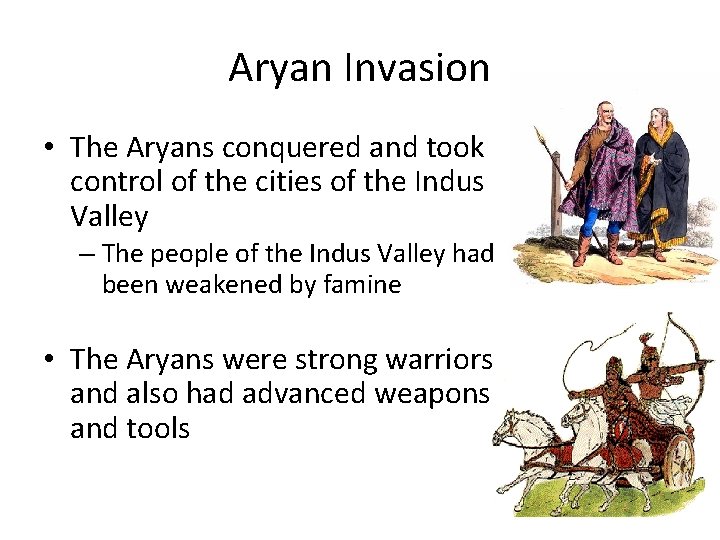 Aryan Invasion

• The Aryans conquered and took control of the cities of the Indus Valley
  – The people of the Indus Valley had been weakened by famine

• The Aryans were strong warriors and also had advanced weapons and tools